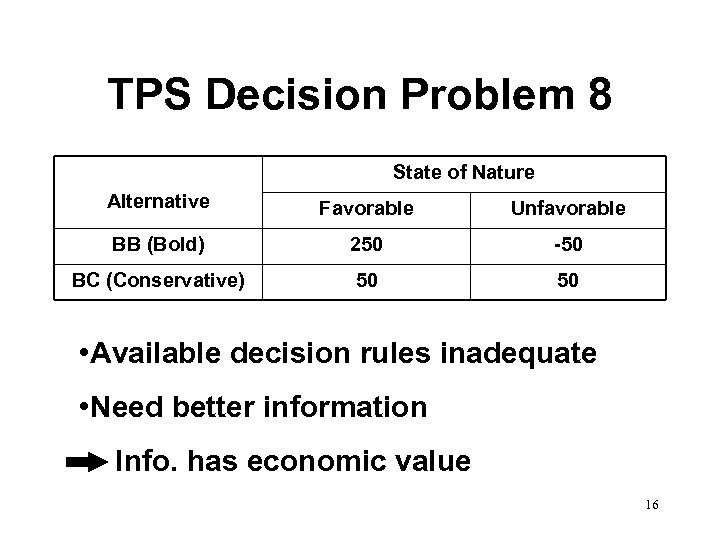 TPS Decision Problem 8

| Alternative | State of Nature | |
|---|---|---|
| | Favorable | Unfavorable |
| BB (Bold) | 250 | -50 |
| BC (Conservative) | 50 | 50 |

•Available decision rules inadequate

•Need better information

Info. has economic value

16